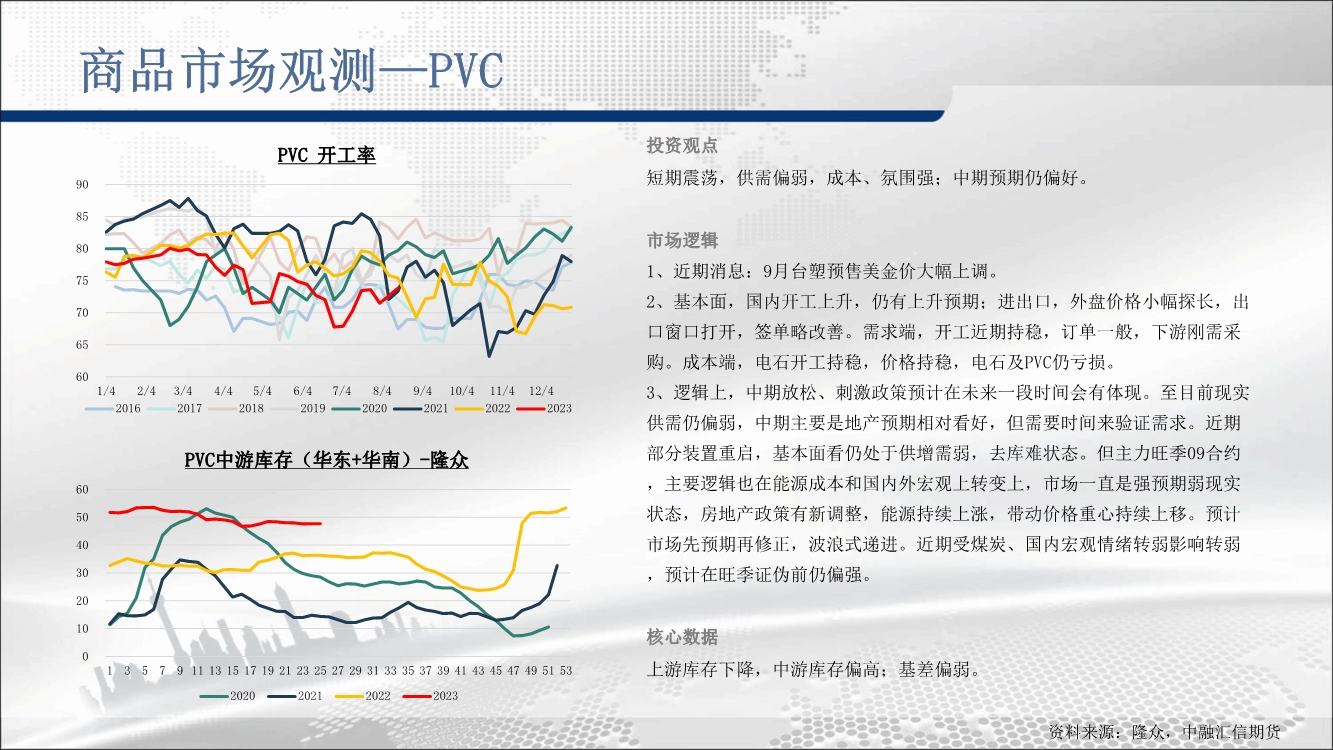 商品市场观测—PVC

PVC 开工率

90
85
80
75
70
65
60
1/4 2/4 3/4 4/4 5/4 6/4 7/4 8/4 9/4 10/4 11/4 12/4
2016 2017 2018 2019 2020 2021 2022 2023

PVC中游库存（华东+华南）-隆众

60
50
40
30
20
10
0
1 3 5 7 9 11 13 15 17 19 21 23 25 27 29 31 33 35 37 39 41 43 45 47 49 51 53
2020 2021 2022 2023

投资观点

短期震荡，供需偏弱，成本、氛围强；中期预期仍偏好。

市场逻辑

1、近期消息：9月台塑预售美金价大幅上调。

2、基本面，国内开工上升，仍有上升预期；进出口，外盘价格小幅探长，出口窗口打开，签单略改善。需求端，开工近期持稳，订单一般，下游刚需采购。成本端，电石开工持稳，价格持稳，电石及PVC仍亏损。

3、逻辑上，中期放松、刺激政策预计在未来一段时间会有体现。至目前现实供需仍偏弱，中期主要是地产预期相对看好，但需要时间来验证需求。近期部分装置重启，基本面看仍处于供增需弱，去库难状态。但主力旺季09合约，主要逻辑也在能源成本和国内外宏观上转变上，市场一直是强预期弱现实状态，房地产政策有新调整，能源持续上涨，带动价格重心持续上移。预计市场先预期再修正，波浪式递进。近期受煤炭、国内宏观情绪转弱影响转弱，预计在旺季证伪前仍偏强。

核心数据

上游库存下降，中游库存偏高；基差偏弱。

资料来源：隆众，中融汇信期货